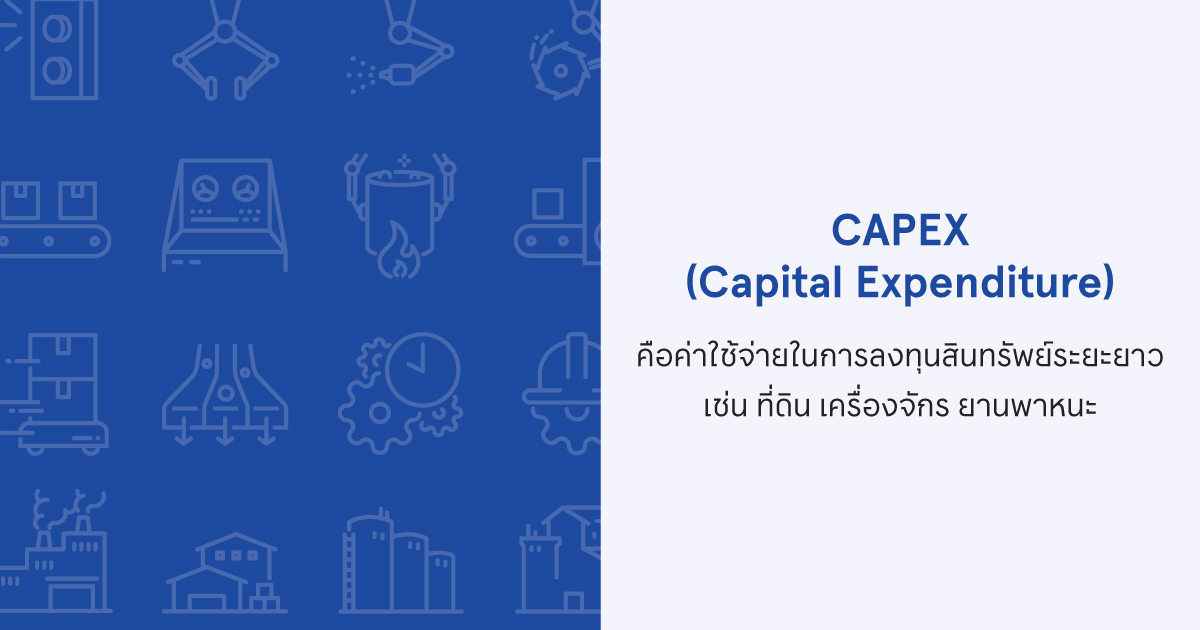 CAPEX
(Capital Expenditure)

คือค่าใช้จ่ายในการลงทุนสินทรัพย์ระยะยาว
เช่น ที่ดิน เครื่องจักร ยานพาหนะ